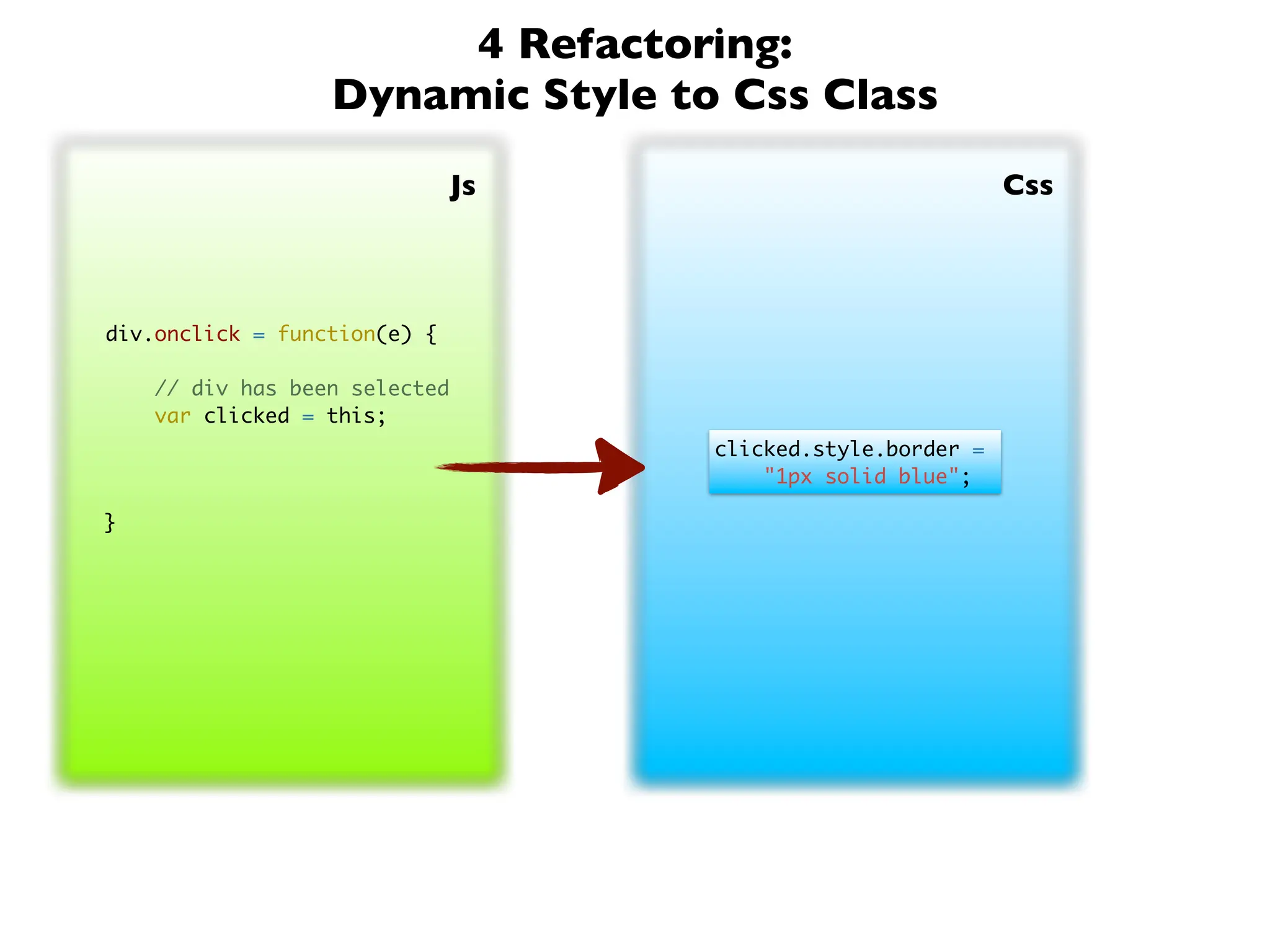 4 Refactoring:
Dynamic Style to Css Class

Js

div.onclick = function(e) {

// div has been selected
var clicked = this;

}

Css

clicked.style.border =
"1px solid blue";